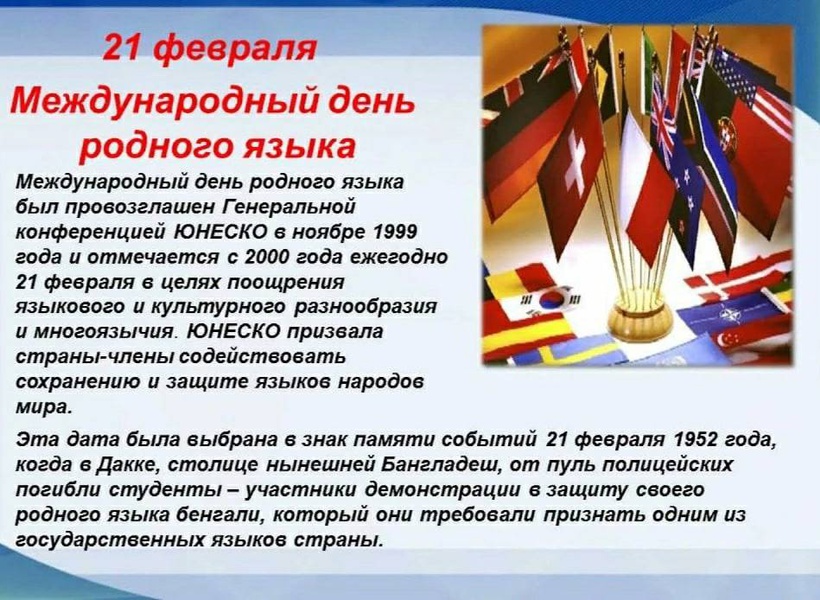 21 февраля
Международный день родного языка

Международный день родного языка был провозглашен Генеральной конференцией ЮНЕСКО в ноябре 1999 года и отмечается с 2000 года ежегодно 21 февраля в целях поощрения языкового и культурного разнообразия и многоязычия. ЮНЕСКО призвала страны-члены содействовать сохранению и защите языков народов мира.

Эта дата была выбрана в знак памяти событий 21 февраля 1952 года, когда в Дакке, столице нынешней Бангладеш, от пуль полицейских погибли студенты – участники демонстрации в защиту своего родного языка бенгали, который они требовали признать одним из государственных языков страны.